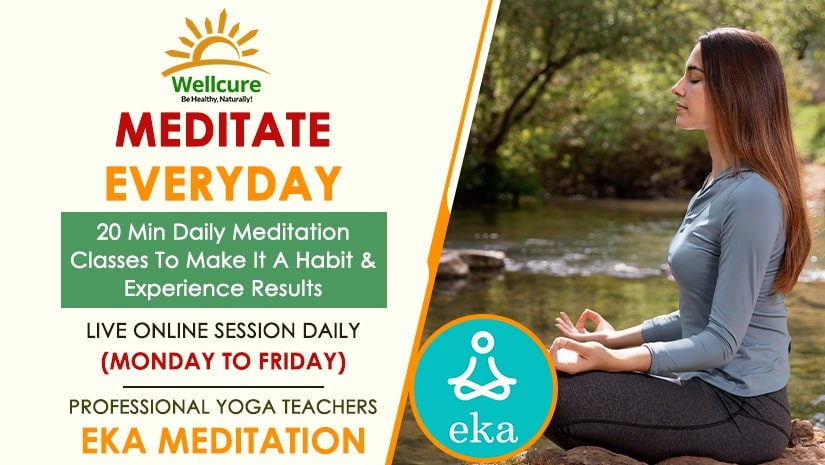 Wellcure
Be Healthy, Naturally!

MEDITATE
EVERYDAY

20 Min Daily Meditation Classes To Make It A Habit & Experience Results

LIVE ONLINE SESSION DAILY
(MONDAY TO FRIDAY)

PROFESSIONAL YOGA TEACHERS
EKA MEDITATION

eka